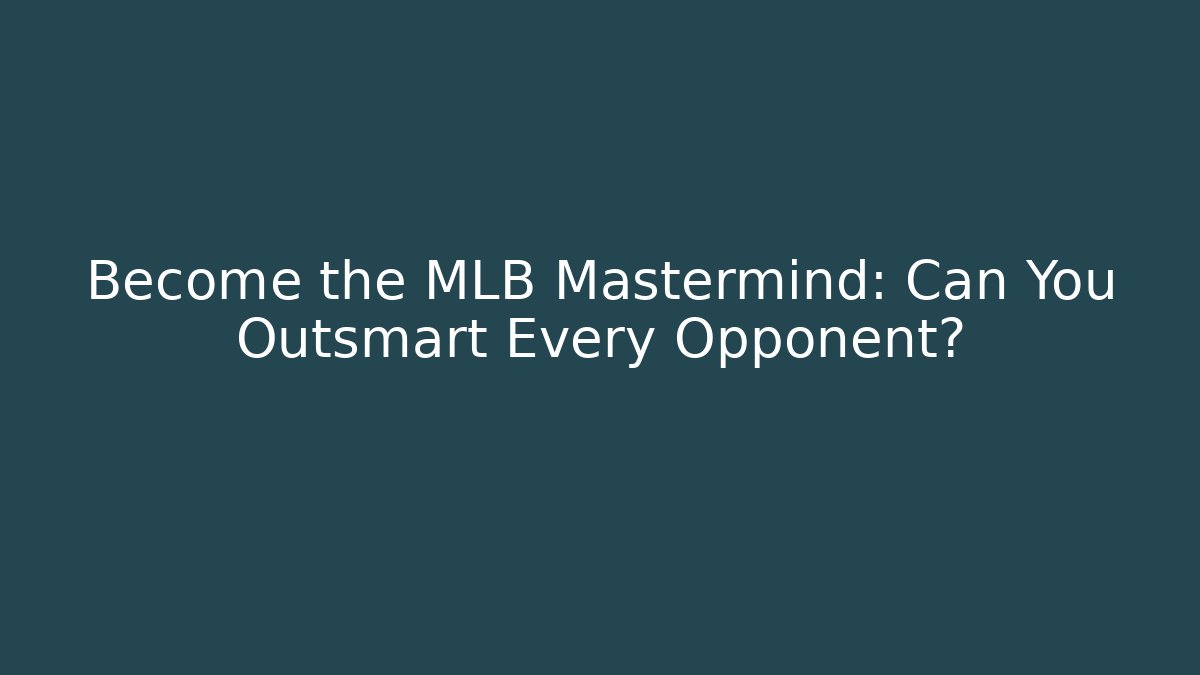 Become the MLB Mastermind: Can You Outsmart Every Opponent?